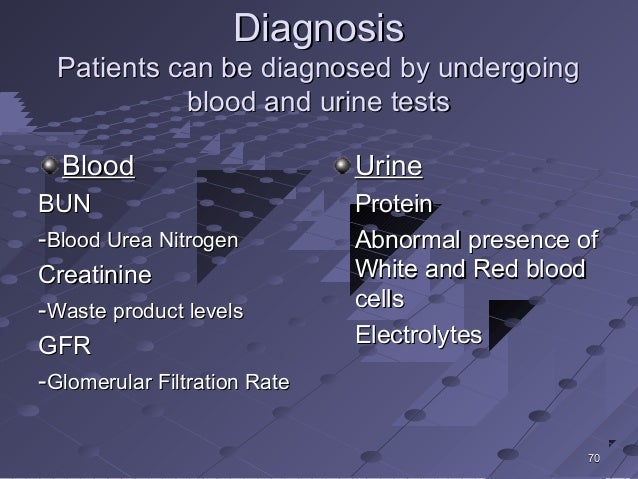 Diagnosis
Patients can be diagnosed by undergoing blood and urine tests

Blood
BUN
-Blood Urea Nitrogen
Creatinine
-Waste product levels
GFR
-Glomerular Filtration Rate

Urine
Protein
Abnormal presence of White and Red blood cells
Electrolytes

70